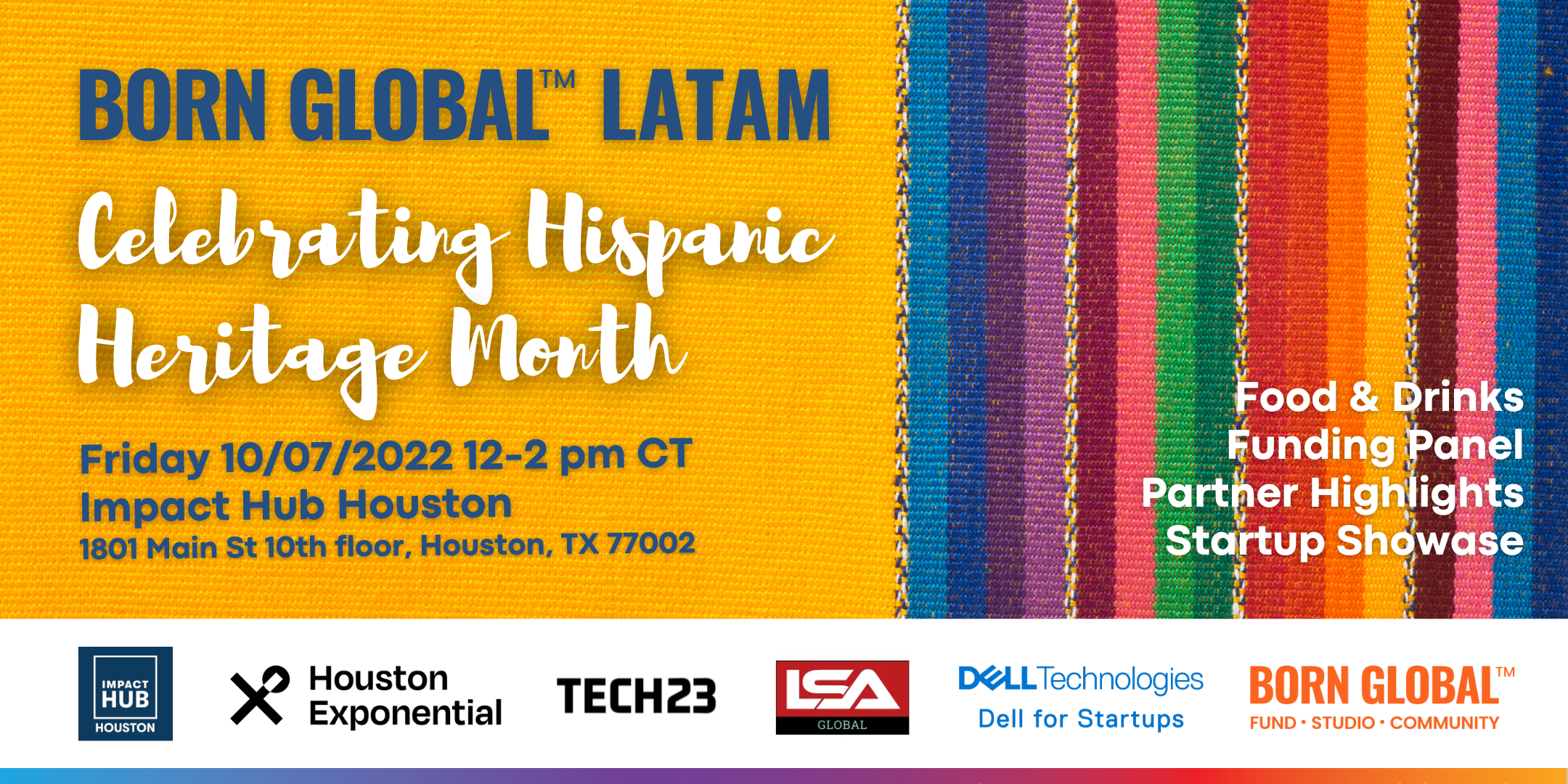 BORN GLOBAL™ LATAM
Celebrating Hispanic Heritage Month

Friday 10/07/2022 12-2 pm CT
Impact Hub Houston
1801 Main St 10th floor, Houston, TX 77002

Food & Drinks
Funding Panel
Partner Highlights
Startup Showase

IMPACT HUB HOUSTON

Houston Exponential

TECH23

LSA GLOBAL

DELL Technologies
Dell for Startups

BORN GLOBAL™
FUND • STUDIO • COMMUNITY